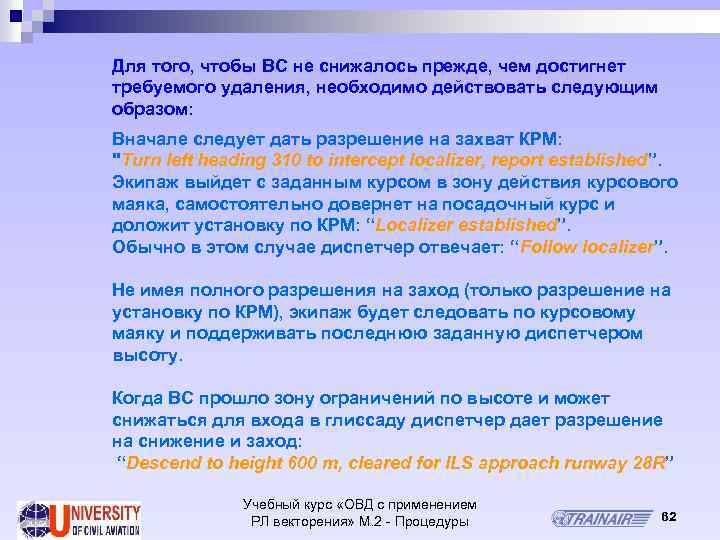 Для того, чтобы ВС не снижалось прежде, чем достигнет требуемого удаления, необходимо действовать следующим образом:

Вначале следует дать разрешение на захват КРМ: "Turn left heading 310 to intercept localizer, report established". Экипаж выйдет с заданным курсом в зону действия курсового маяка, самостоятельно довернет на посадочный курс и доложит установку по КРМ: "Localizer established". Обычно в этом случае диспетчер отвечает: "Follow localizer".

Не имея полного разрешения на заход (только разрешение на установку по КРМ), экипаж будет следовать по курсовому маяку и поддерживать последнюю заданную диспетчером высоту.

Когда ВС прошло зону ограничений по высоте и может снижаться для входа в глиссаду диспетчер дает разрешение на снижение и заход:
"Descend to height 600 m, cleared for ILS approach runway 28R"

UNIVERSITY OF CIVIL AVIATION

Учебный курс «ОВД с применением РЛ векторения» М.2 - Процедуры

TRAINAIR

62